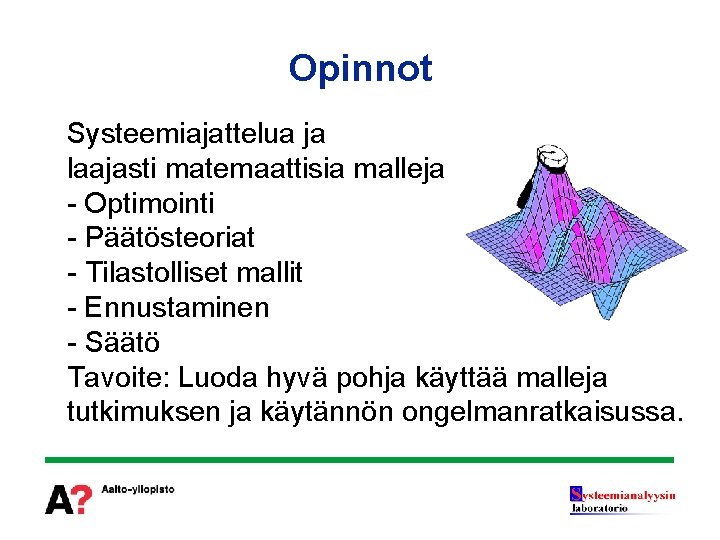 Opinnot

Systeemiajattelua ja laajasti matemaattisia malleja
- Optimointi
- Päätösteoriat
- Tilastolliset mallit
- Ennustaminen
- Säätö
Tavoite: Luoda hyvä pohja käyttää malleja tutkimuksen ja käytännön ongelmanratkaisussa.

A? Aalto-yliopisto

Systeemianalyysin laboratorio